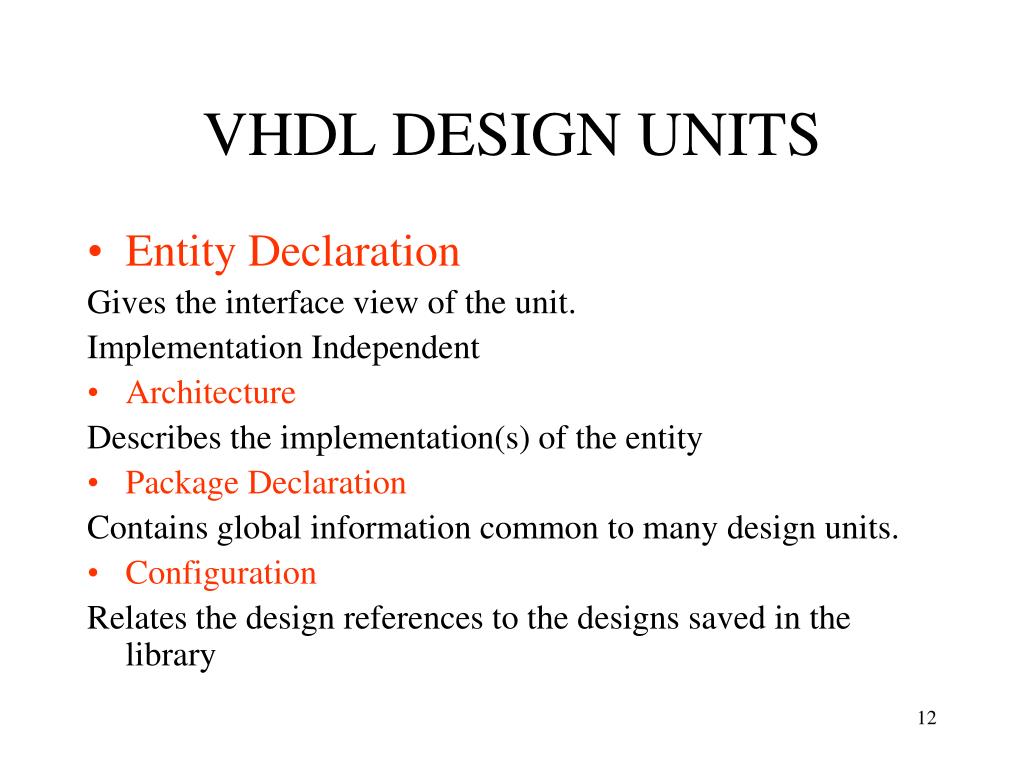 VHDL DESIGN UNITS

• Entity Declaration

Gives the interface view of the unit.

Implementation Independent

• Architecture

Describes the implementation(s) of the entity

• Package Declaration

Contains global information common to many design units.

• Configuration

Relates the design references to the designs saved in the library

12